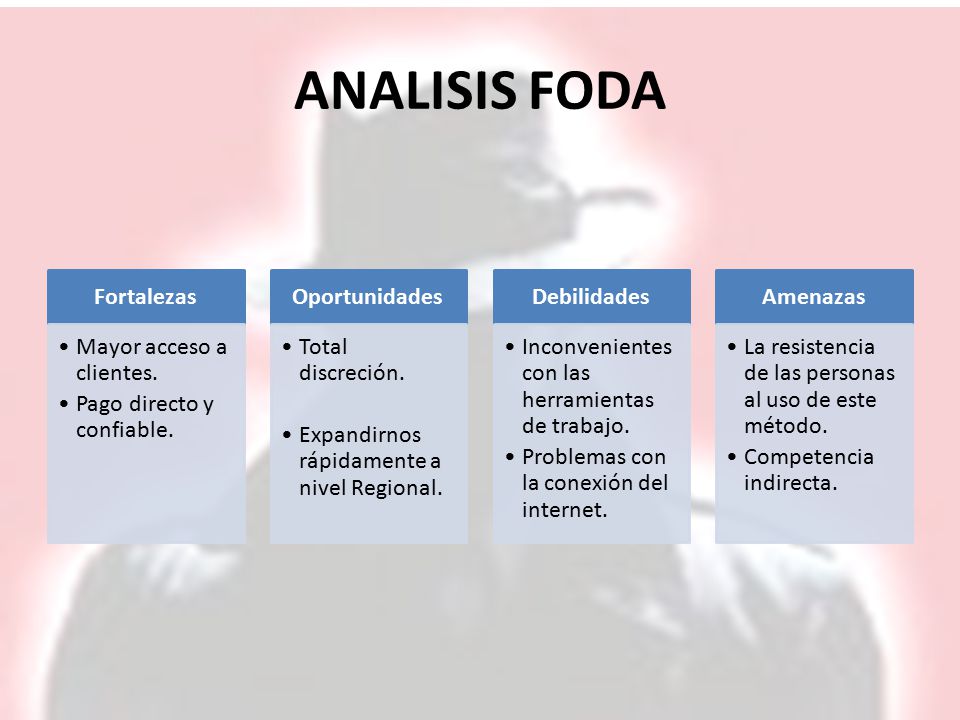 ANALISIS FODA

Fortalezas
• Mayor acceso a clientes.
• Pago directo y confiable.

Oportunidades
• Total discreción.
• Expandirnos rápidamente a nivel Regional.

Debilidades
• Inconvenientes con las herramientas de trabajo.
• Problemas con la conexión del internet.

Amenazas
• La resistencia de las personas al uso de este método.
• Competencia indirecta.